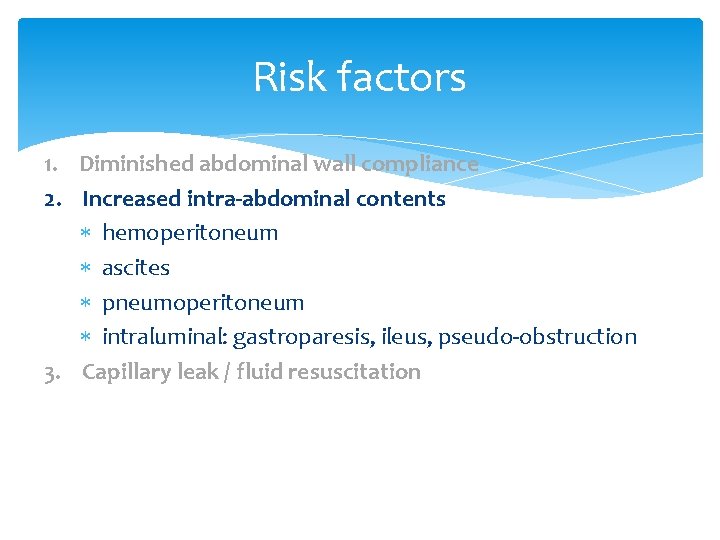 Risk factors

1. Diminished abdominal wall compliance
2. Increased intra-abdominal contents
* hemoperitoneum
* ascites
* pneumoperitoneum
* intraluminal: gastroparesis, ileus, pseudo-obstruction
3. Capillary leak / fluid resuscitation